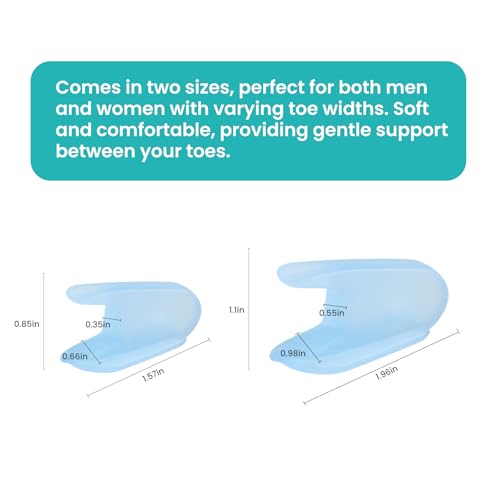 Comes in two sizes, perfect for both men and women with varying toe widths. Soft and comfortable, providing gentle support between your toes.

0.85in
0.35in
0.66in
1.57in
1.1in
0.55in
0.98in
1.96in